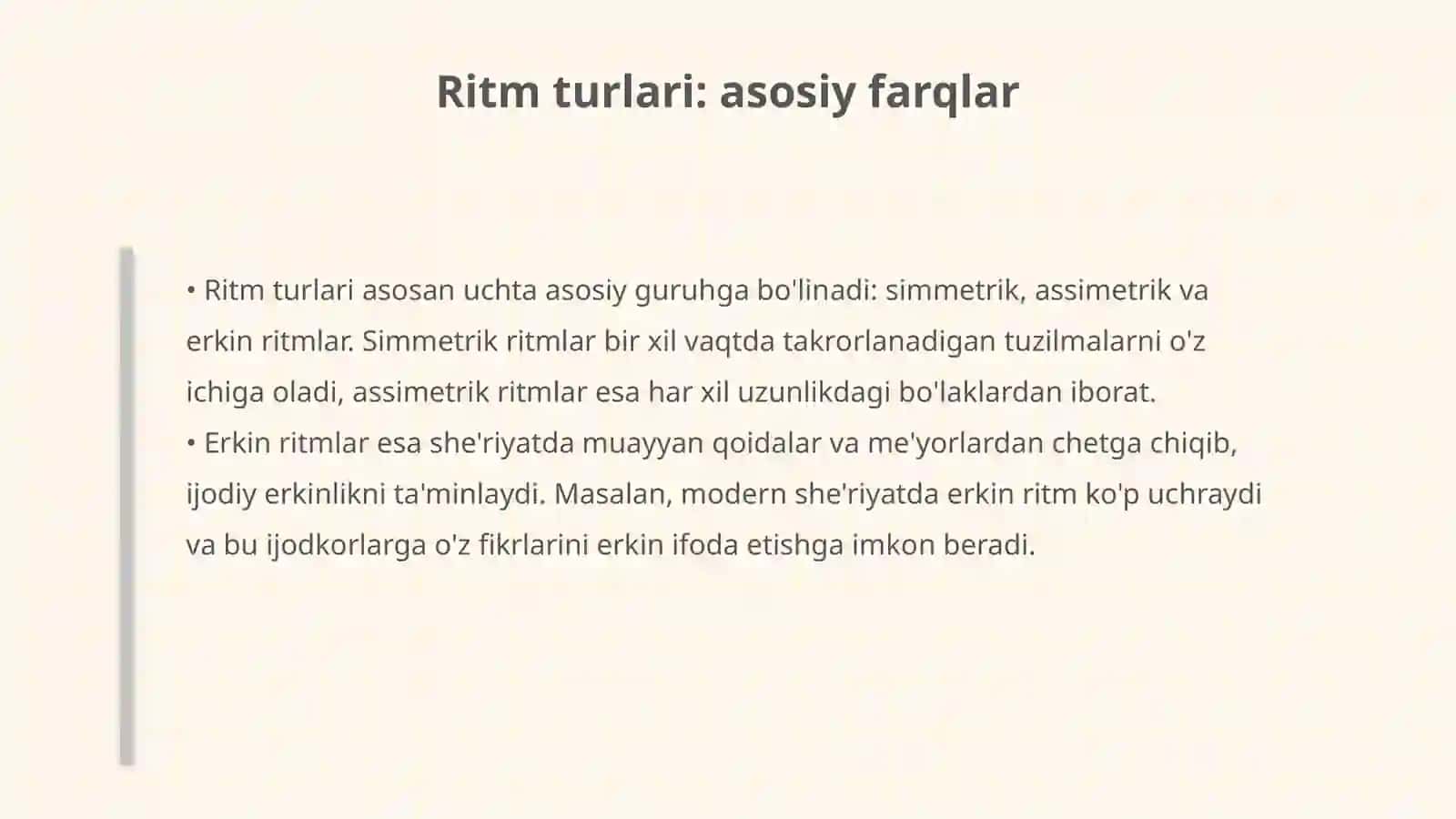 Ritm turlari: asosiy farqlar

• Ritm turlari asosan uchta asosiy guruhga bo'linadi: simmetrik, assimetrik va erkin ritmlar. Simmetrik ritmlar bir xil vaqtda takrorlanadigan tuzilmalarni o'z ichiga oladi, assimetrik ritmlar esa har xil uzunlikdagi bo'laklardan iborat.
• Erkin ritmlar esa she'riyatda muayyan qoidalar va me'yorlardan chetga chiqib, ijodiy erkinlikni ta'minlaydi. Masalan, modern she'riyatda erkin ritm ko'p uchraydi va bu ijodkorlarga o'z fikrlarini erkin ifoda etishga imkon beradi.